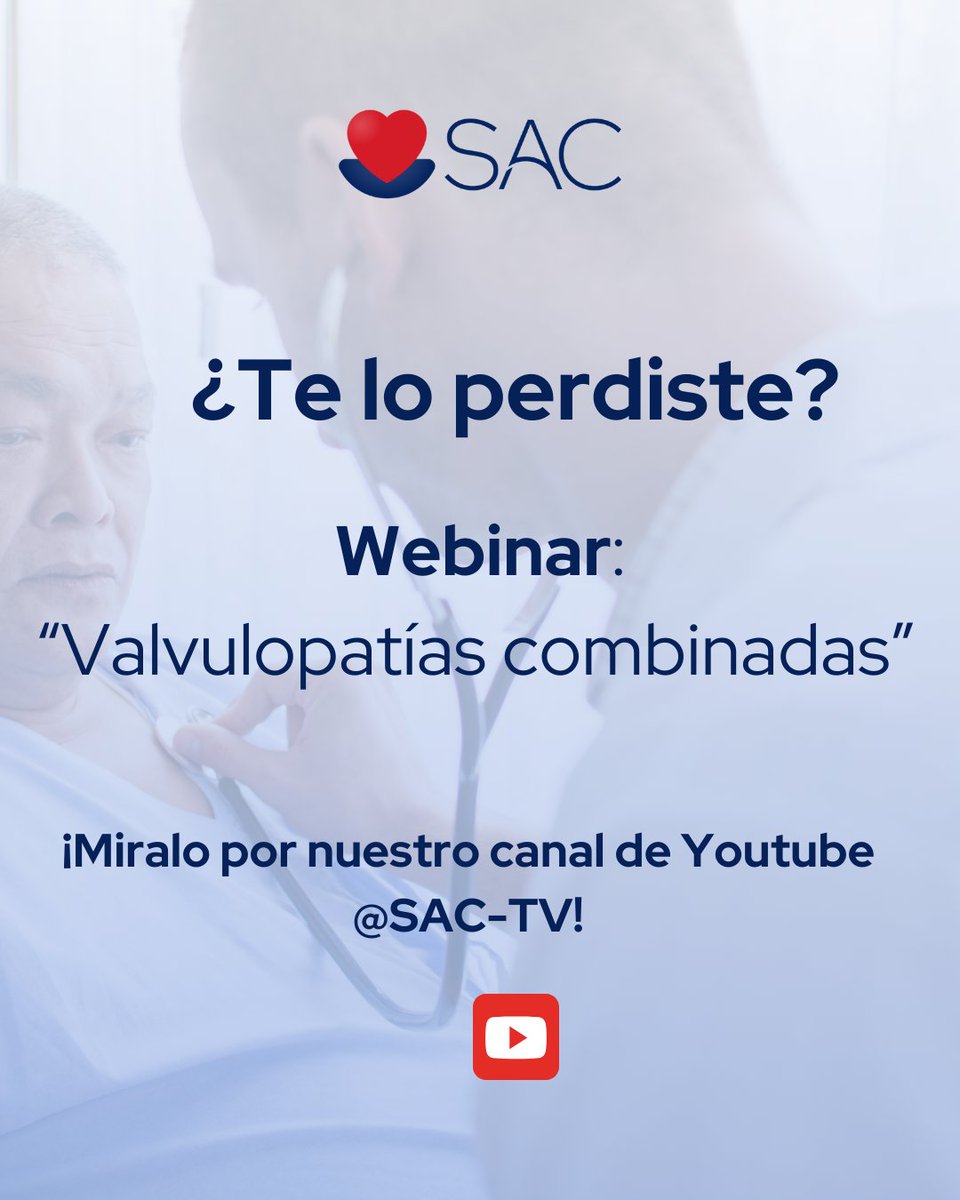 SAC

¿Te lo perdiste?

Webinar:
“Valvulopatías combinadas”

¡Miralo por nuestro canal de Youtube @SAC-TV!